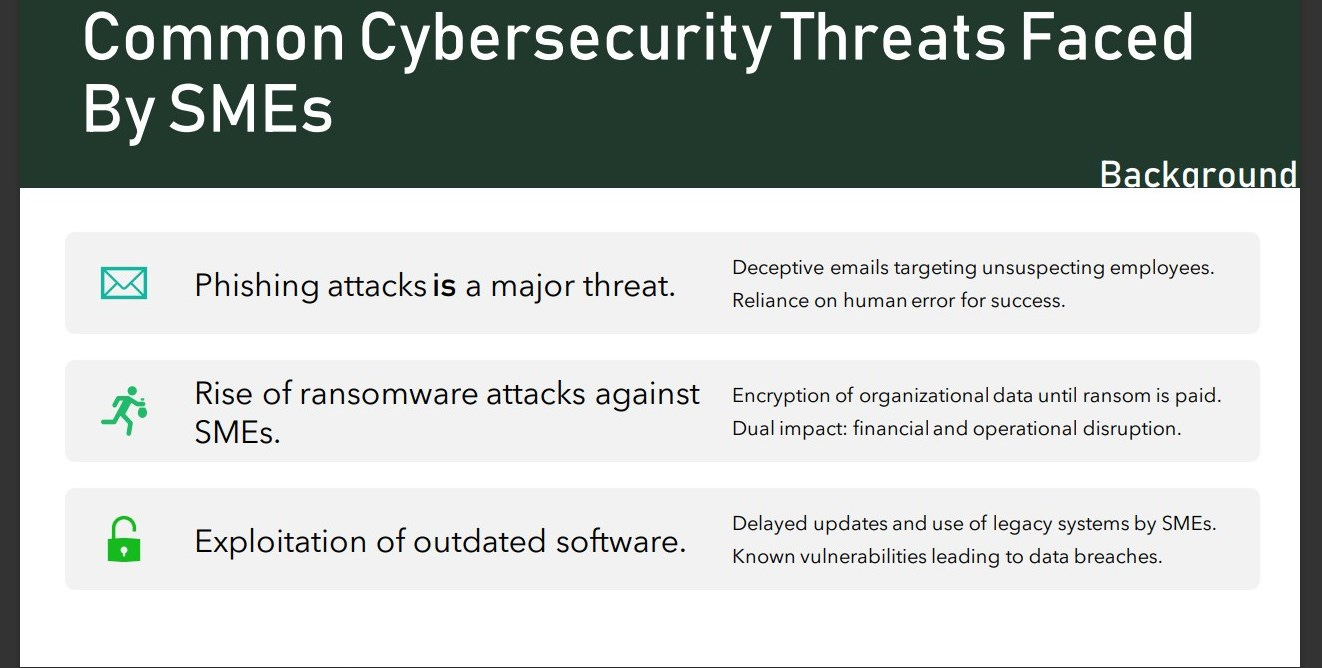 Common Cybersecurity Threats Faced By SMEs

Background

Phishing attacks is a major threat.

Deceptive emails targeting unsuspecting employees.
Reliance on human error for success.

Rise of ransomware attacks against SMEs.

Encryption of organizational data until ransom is paid.
Dual impact: financial and operational disruption.

Exploitation of outdated software.

Delayed updates and use of legacy systems by SMEs.
Known vulnerabilities leading to data breaches.